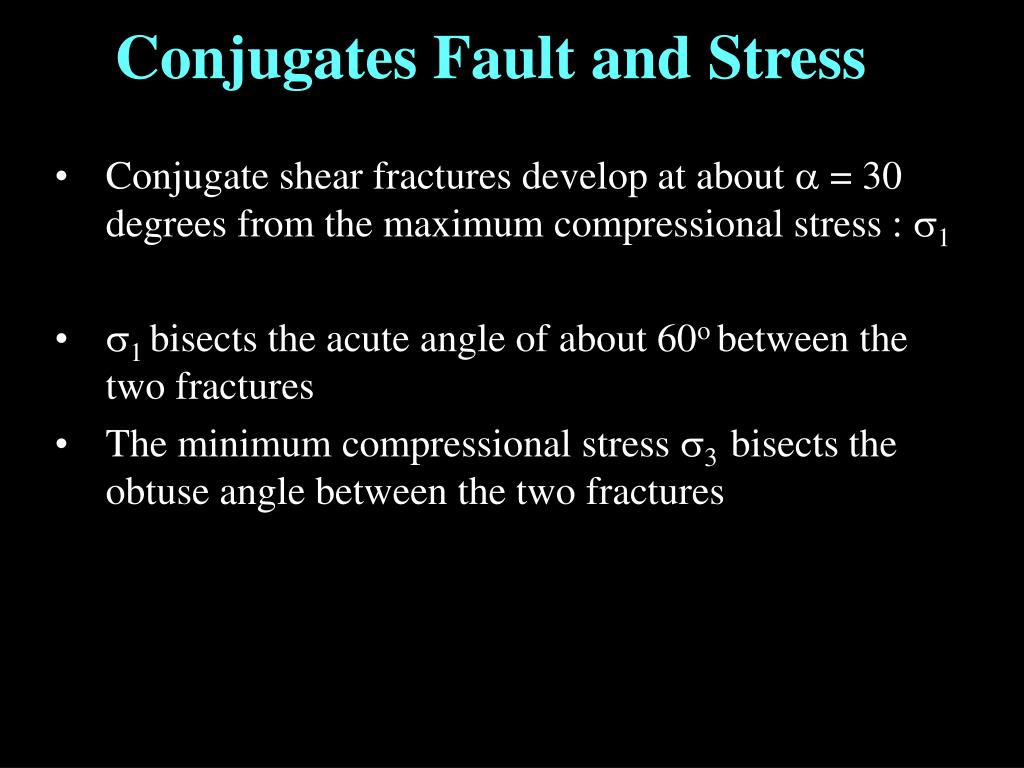 Conjugates Fault and Stress

• Conjugate shear fractures develop at about $\alpha = 30$ degrees from the maximum compressional stress : $\sigma_1$

• $\sigma_1$ bisects the acute angle of about $60^o$ between the two fractures

• The minimum compressional stress $\sigma_3$ bisects the obtuse angle between the two fractures